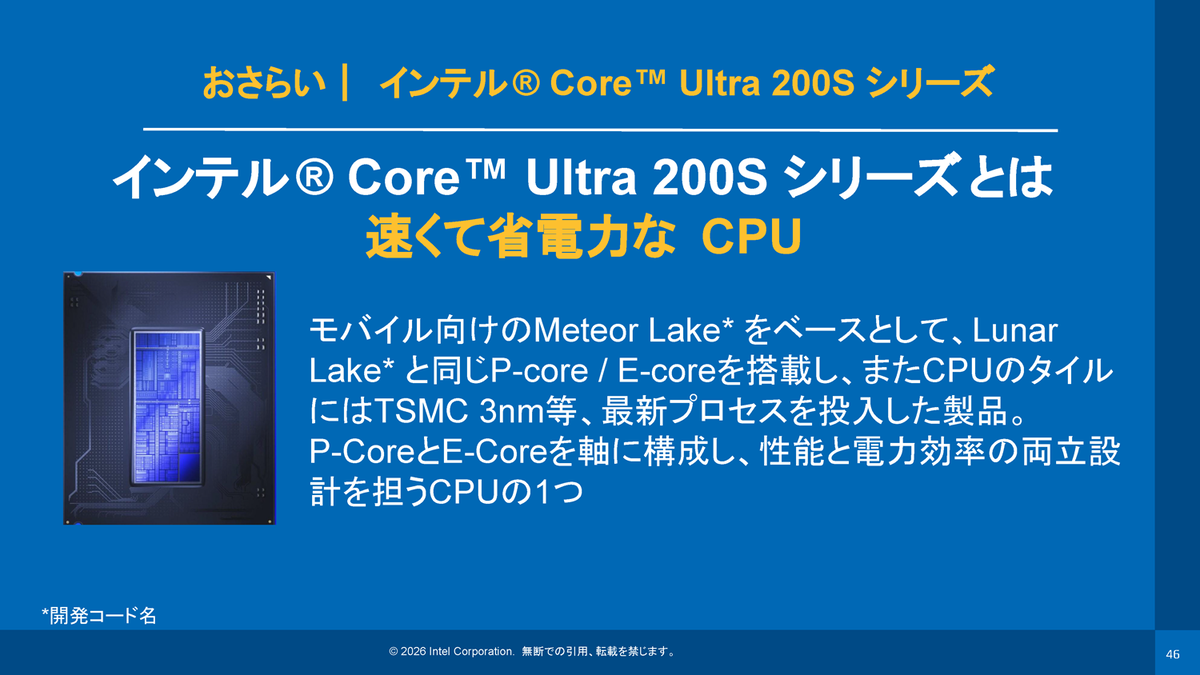 おさらい｜ インテル® Core™ Ultra 200S シリーズ

インテル® Core™ Ultra 200S シリーズとは
速くて省電力な CPU

モバイル向けのMeteor Lake* をベースとして、Lunar Lake* と同じP-core / E-coreを搭載し、またCPUのタイルにはTSMC 3nm等、最新プロセスを投入した製品。
P-CoreとE-Coreを軸に構成し、性能と電力効率の両立設計を担うCPUの1つ

*開発コード名

© 2026 Intel Corporation. 無断での引用、転載を禁じます。

46